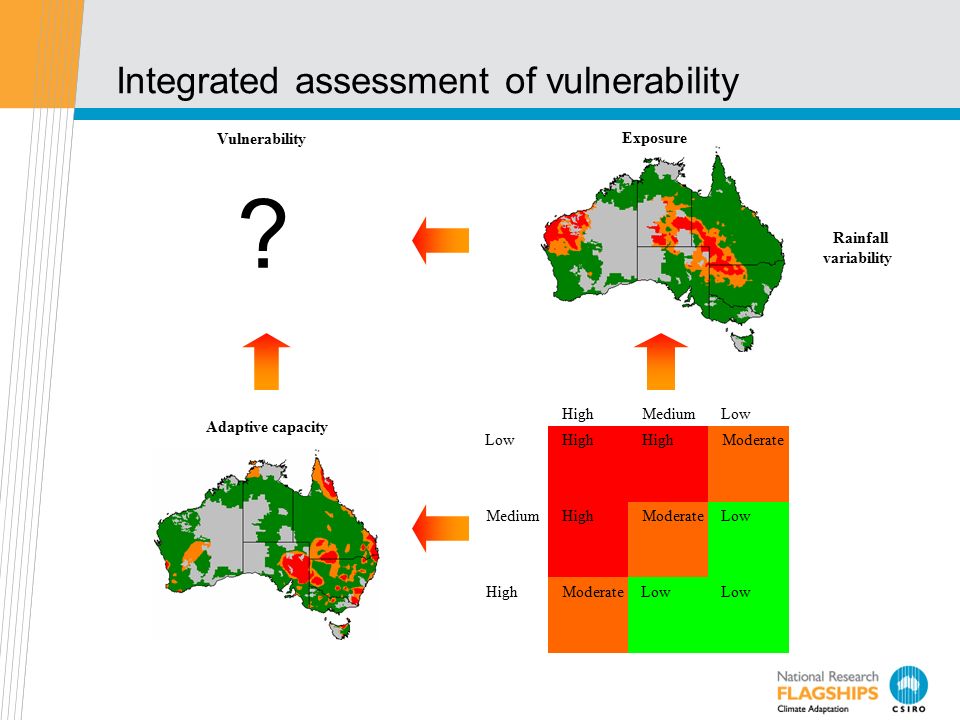 Integrated assessment of vulnerability

Vulnerability

?

Exposure

Rainfall variability

Adaptive capacity

| | High | Medium | Low |
|---|---|---|---|
| Low | High | High | Moderate |
| Medium | High | Moderate | Low |
| High | Moderate | Low | Low |

National Research
FLAGSHIPS
Climate Adaptation

CSIRO